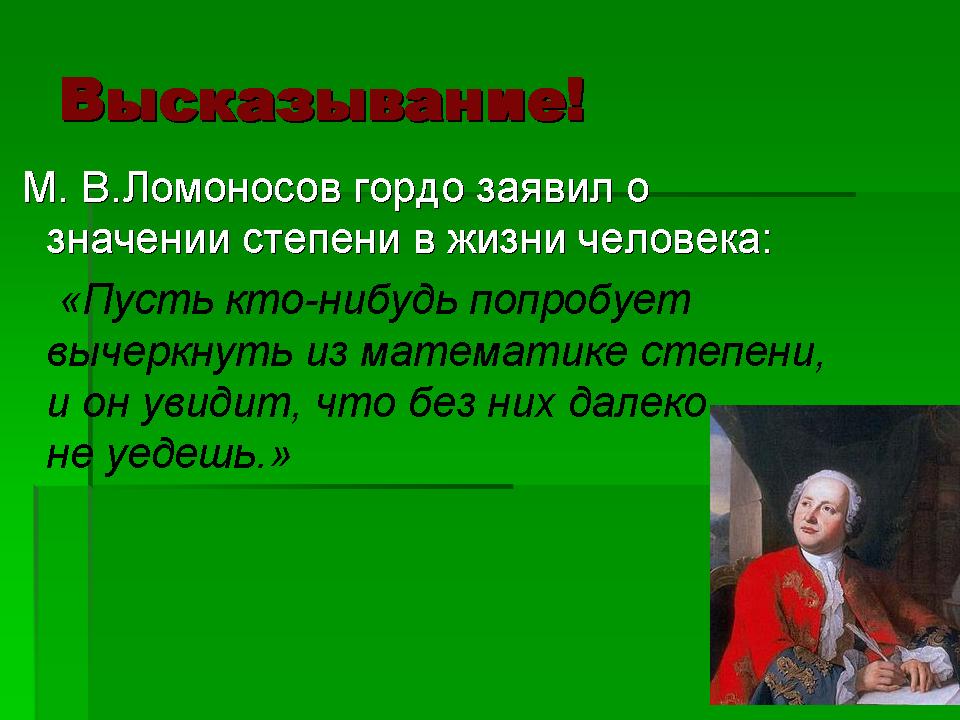 Высказывание!

М. В.Ломоносов гордо заявил о значении степени в жизни человека:

«Пусть кто-нибудь попробует вычеркнуть из математике степени, и он увидит, что без них далеко не уедешь.»